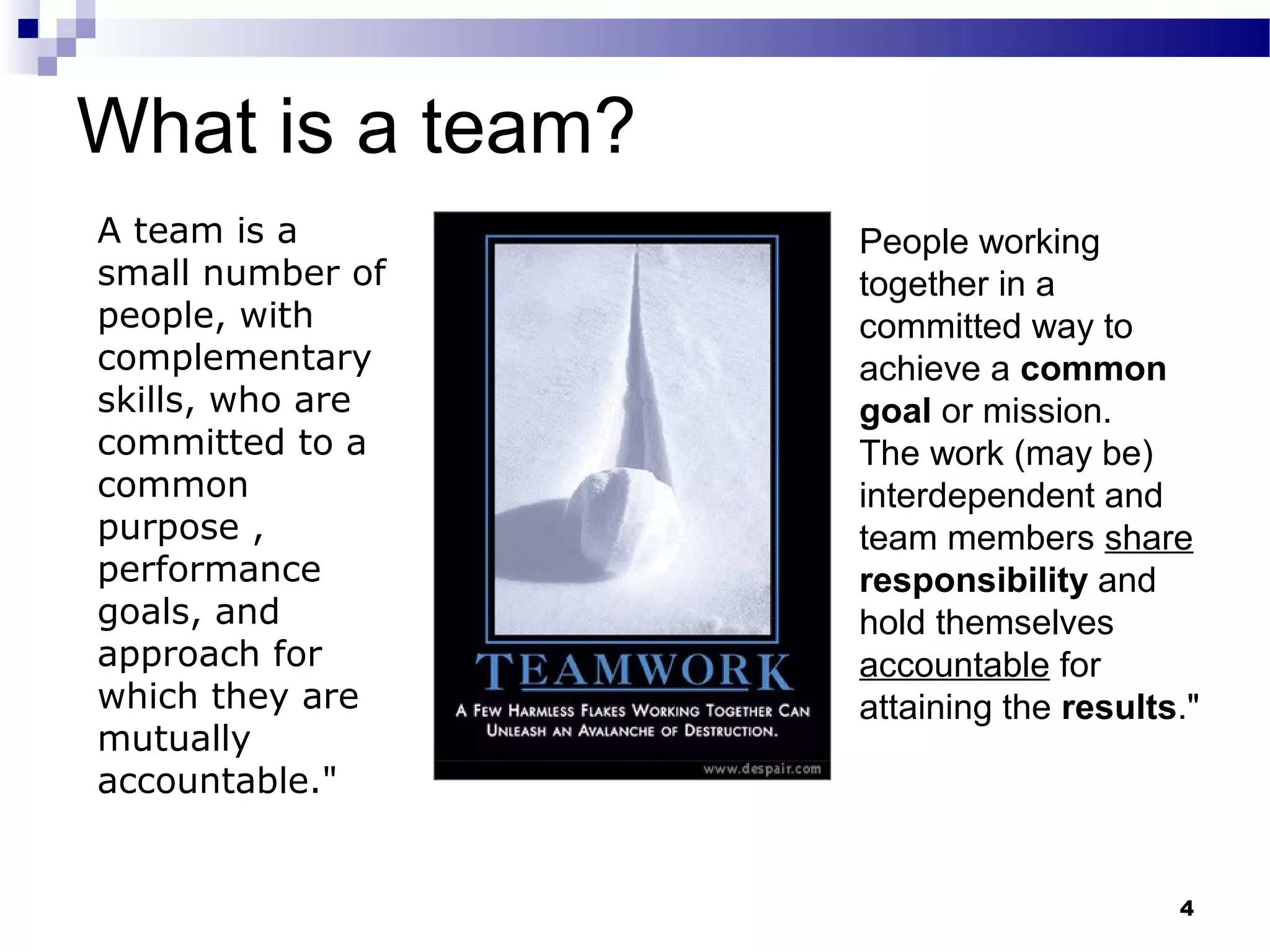 What is a team?

A team is a small number of people, with complementary skills, who are committed to a common purpose , performance goals, and approach for which they are mutually accountable."

TEAMWORK

A FEW HARMLESS FLAKES WORKING TOGETHER CAN UNLEASH AN AVALANCHE OF DESTRUCTION.

www.despair.com

People working together in a committed way to achieve a common goal or mission. The work (may be) interdependent and team members share responsibility and hold themselves accountable for attaining the results."

4